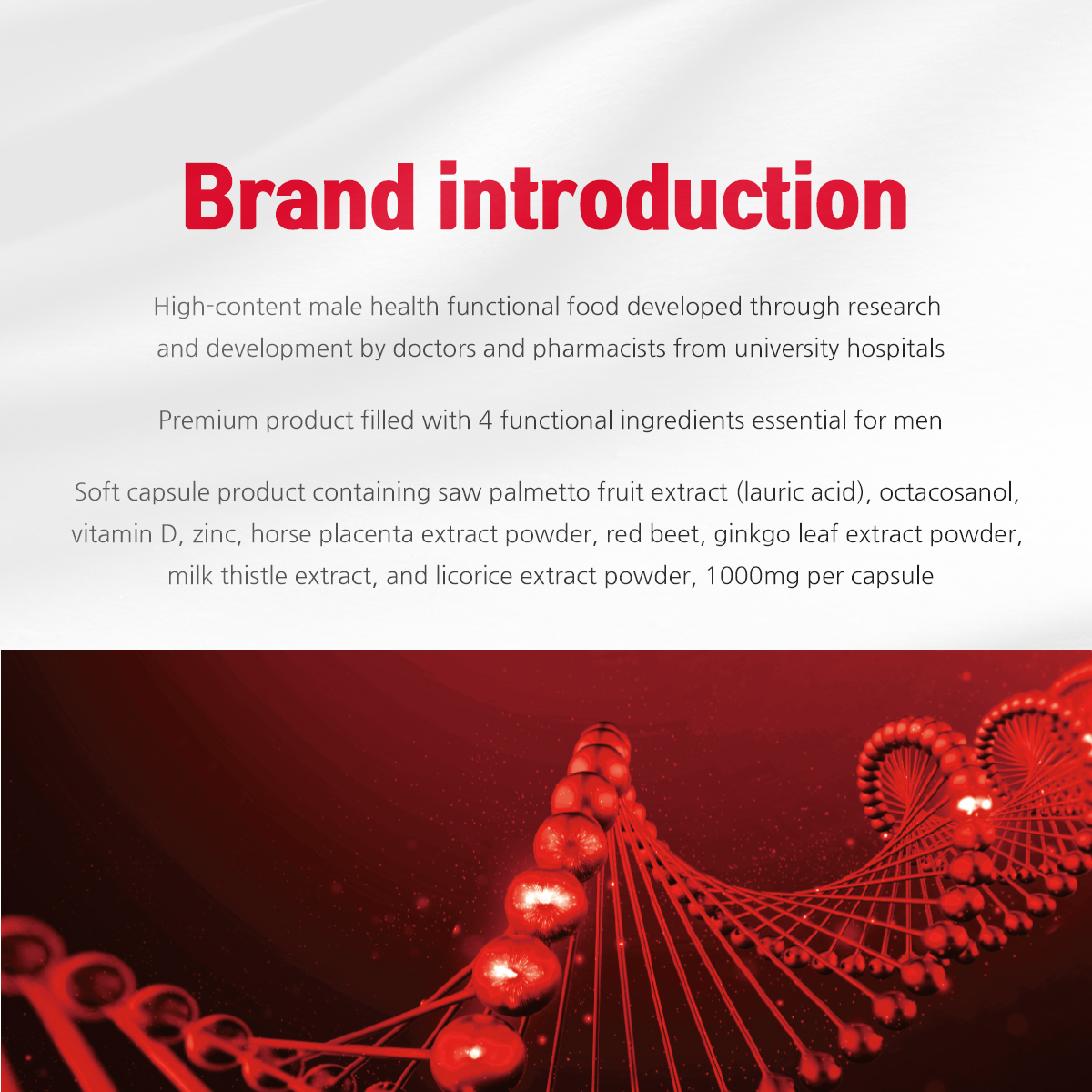 Brand introduction

High-content male health functional food developed through research and development by doctors and pharmacists from university hospitals

Premium product filled with 4 functional ingredients essential for men

Soft capsule product containing saw palmetto fruit extract (lauric acid), octacosanol, vitamin D, zinc, horse placenta extract powder, red beet, ginkgo leaf extract powder, milk thistle extract, and licorice extract powder, 1000mg per capsule